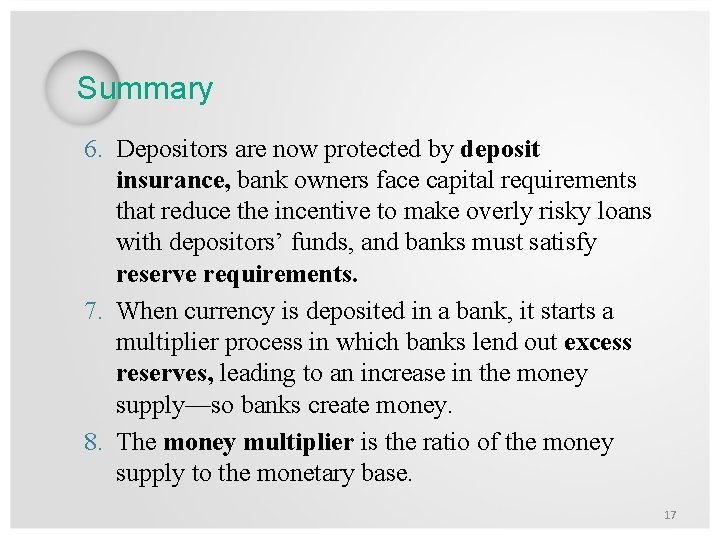 Summary

6. Depositors are now protected by deposit insurance, bank owners face capital requirements that reduce the incentive to make overly risky loans with depositors’ funds, and banks must satisfy reserve requirements.

7. When currency is deposited in a bank, it starts a multiplier process in which banks lend out excess reserves, leading to an increase in the money supply—so banks create money.

8. The money multiplier is the ratio of the money supply to the monetary base.

17